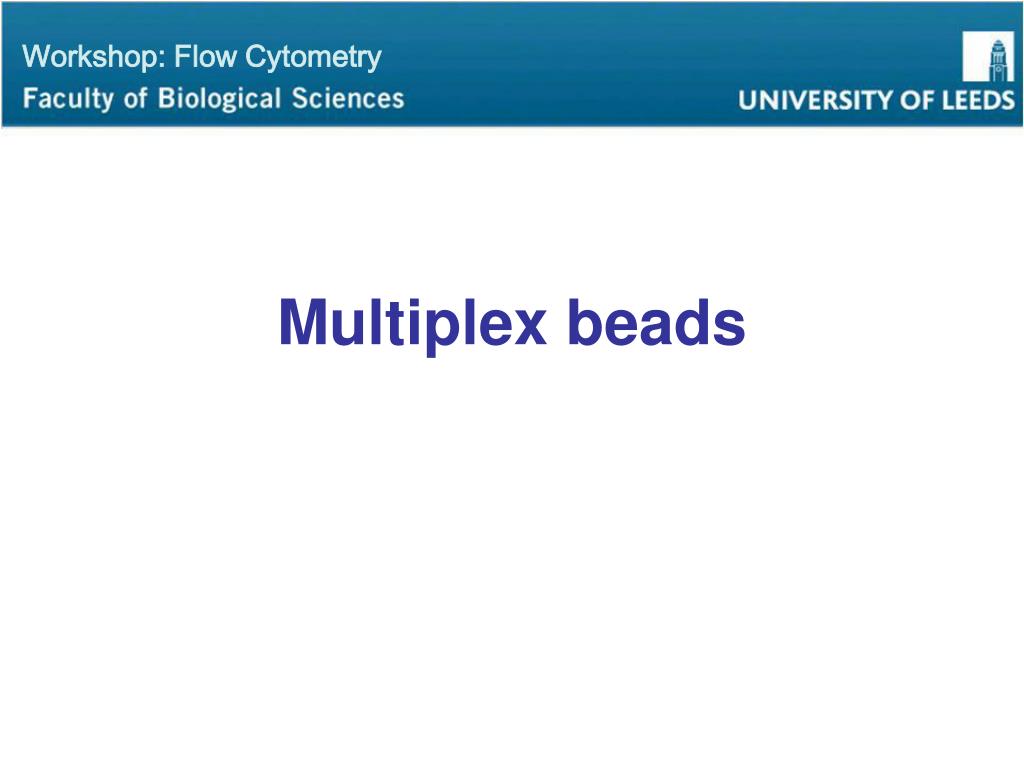 Workshop: Flow Cytometry
Faculty of Biological Sciences
UNIVERSITY OF LEEDS

Multiplex beads